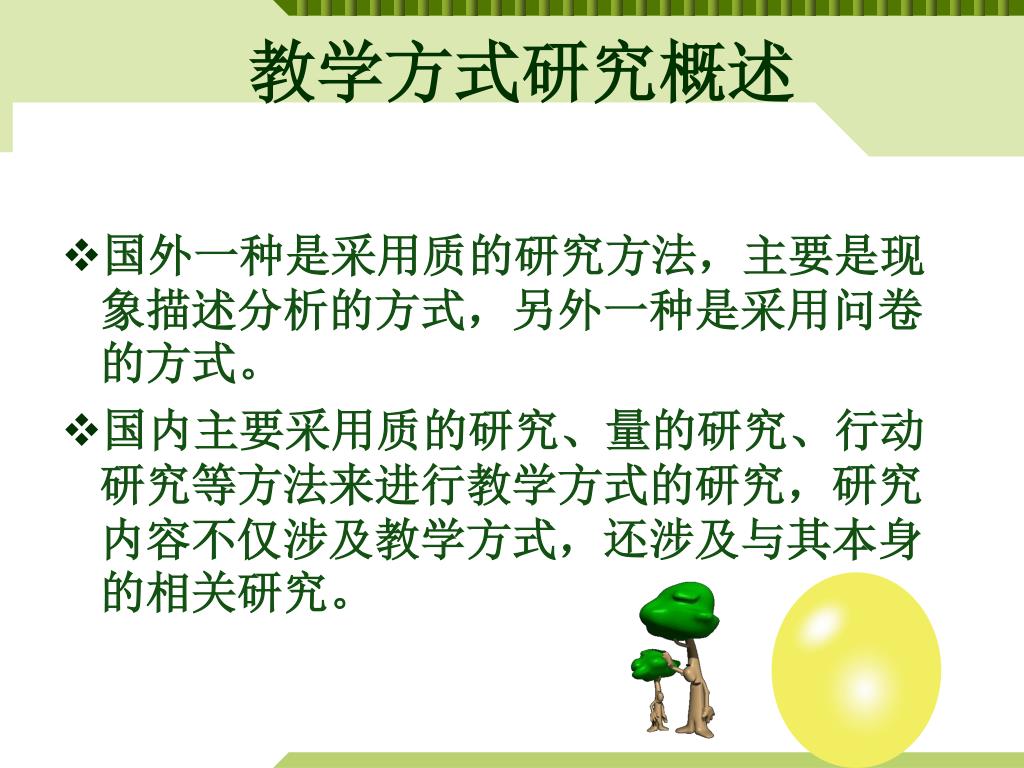 教学方式研究概述

❖国外一种是采用质的研究方法，主要是现象描述分析的方式，另外一种是采用问卷的方式。

❖国内主要采用质的研究、量的研究、行动研究等方法来进行教学方式的研究，研究内容不仅涉及教学方式，还涉及与其本身的相关研究。